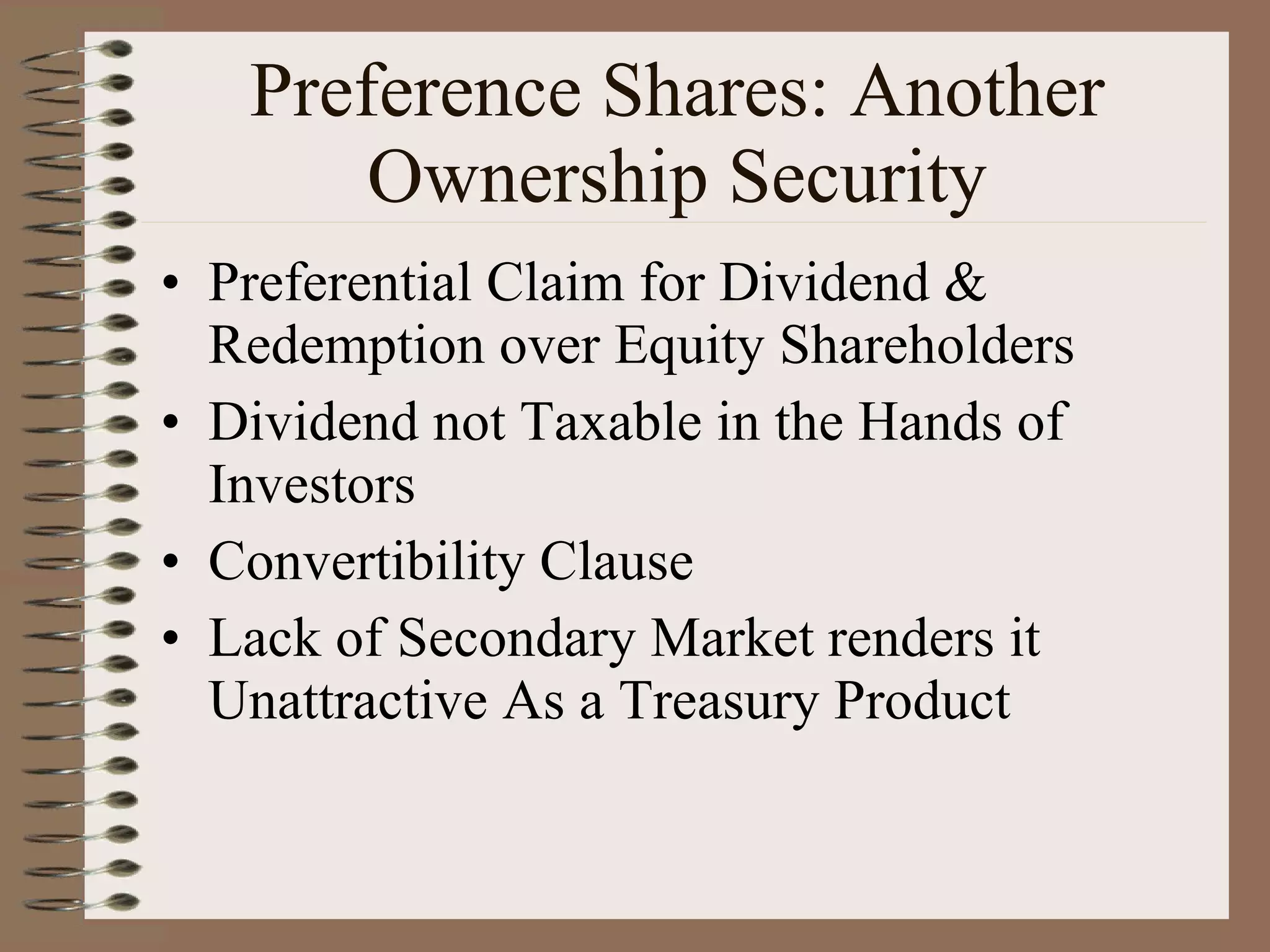 Preference Shares: Another Ownership Security

• Preferential Claim for Dividend & Redemption over Equity Shareholders
• Dividend not Taxable in the Hands of Investors
• Convertibility Clause
• Lack of Secondary Market renders it Unattractive As a Treasury Product